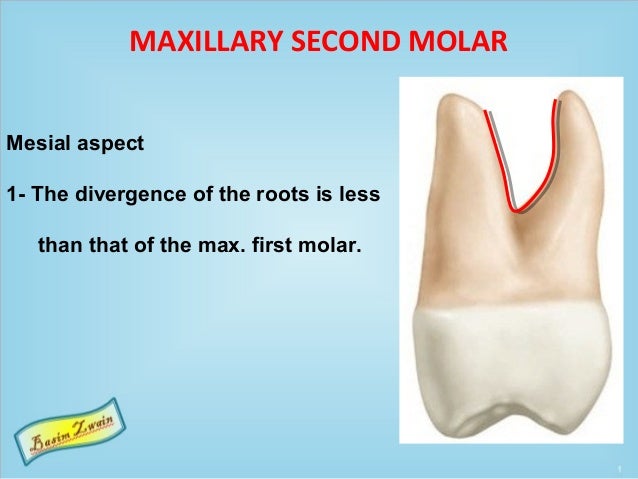 MAXILLARY SECOND MOLAR

Mesial aspect

1- The divergence of the roots is less than that of the max. first molar.

Basim Zwain

1